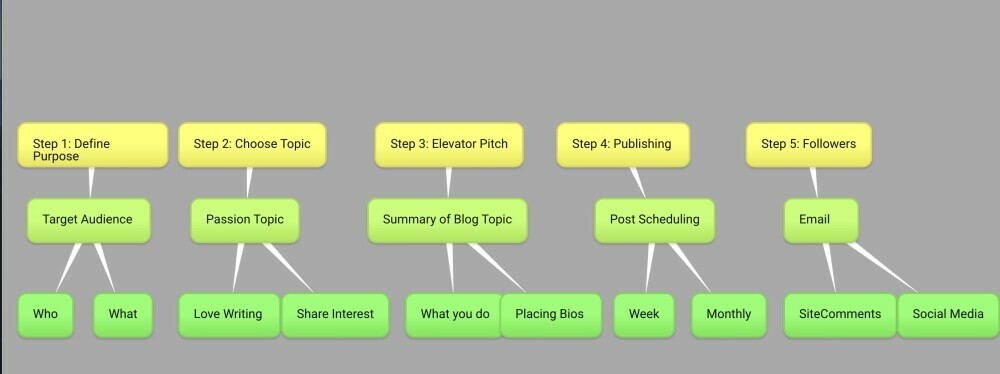 Step 1: Define Purpose

Target Audience

Who

What

Step 2: Choose Topic

Passion Topic

Love Writing

Share Interest

Step 3: Elevator Pitch

Summary of Blog Topic

What you do

Placing Bios

Step 4: Publishing

Post Scheduling

Week

Monthly

Step 5: Followers

Email

SiteComments

Social Media